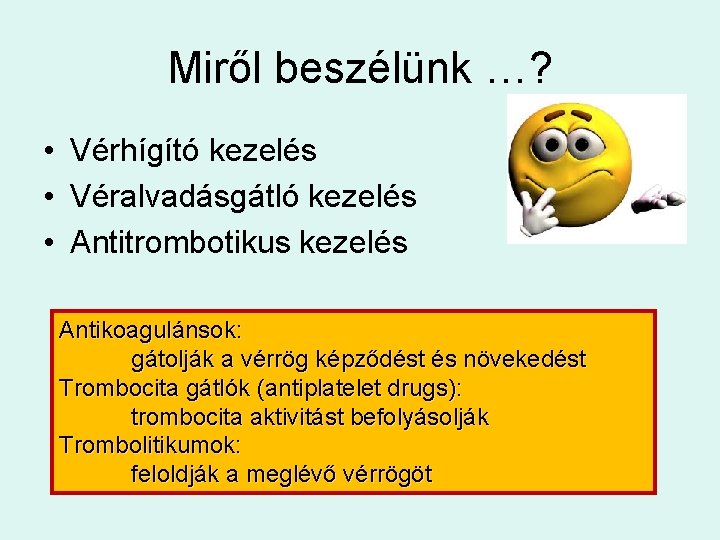 Miről beszélünk …?

• Vérhígító kezelés
• Véralvadásgátló kezelés
• Antitrombotikus kezelés

Antikoagulánsok:
gátolják a vérrög képződést és növekedést
Trombocita gátlók (antiplatelet drugs):
trombocita aktivitást befolyásolják
Trombolitikumok:
feloldják a meglévő vérrögöt